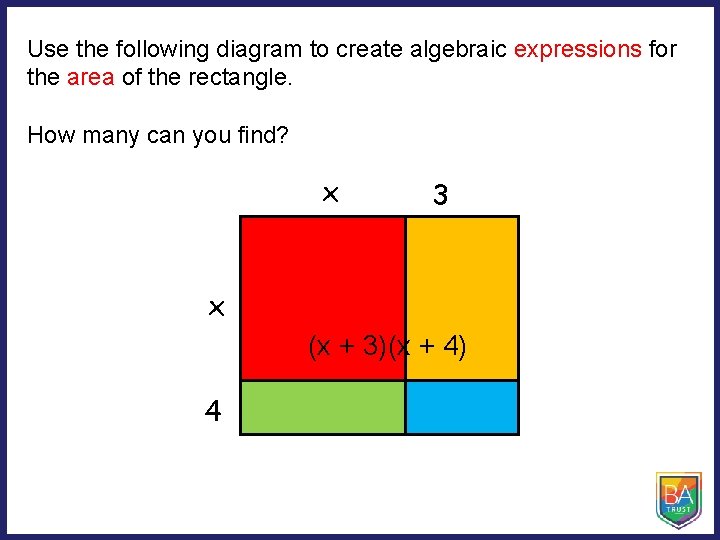 Use the following diagram to create algebraic expressions for the area of the rectangle.

How many can you find?

$x$ $3$

$x$

$(x + 3)(x + 4)$

$4$

BA
TRUST